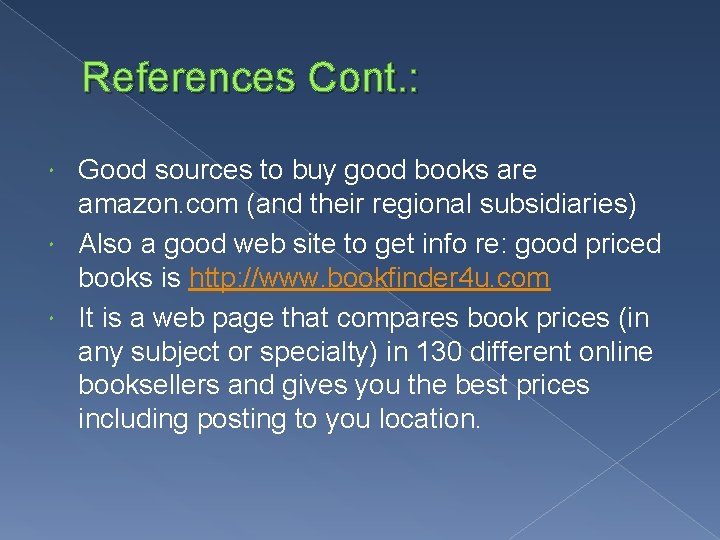 References Cont.:

Good sources to buy good books are amazon.com (and their regional subsidiaries)

Also a good web site to get info re: good priced books is http://www.bookfinder4u.com

It is a web page that compares book prices (in any subject or specialty) in 130 different online booksellers and gives you the best prices including posting to you location.